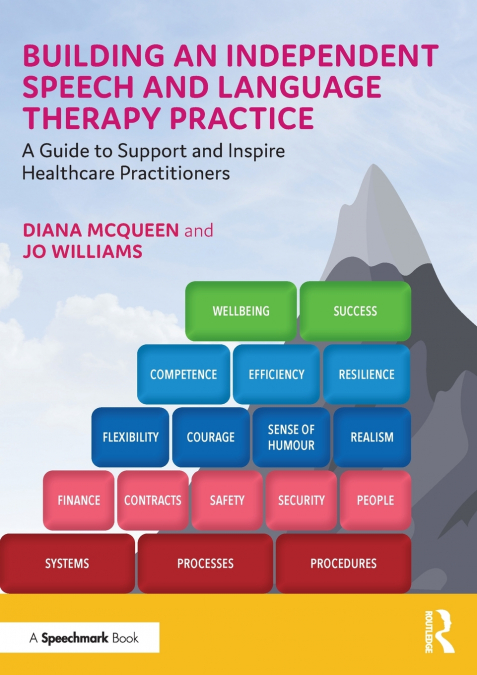 BUILDING AN INDEPENDENT SPEECH AND LANGUAGE THERAPY PRACTICE

A Guide to Support and Inspire Healthcare Practitioners

DIANA MCQUEEN and JO WILLIAMS

WELLBEING
SUCCESS

COMPETENCE
EFFICIENCY
RESILIENCE

FLEXIBILITY
COURAGE
SENSE OF HUMOUR
REALISM

FINANCE
CONTRACTS
SAFETY
SECURITY
PEOPLE

SYSTEMS
PROCESSES
PROCEDURES

A Speechmark Book

ROUTLEDGE